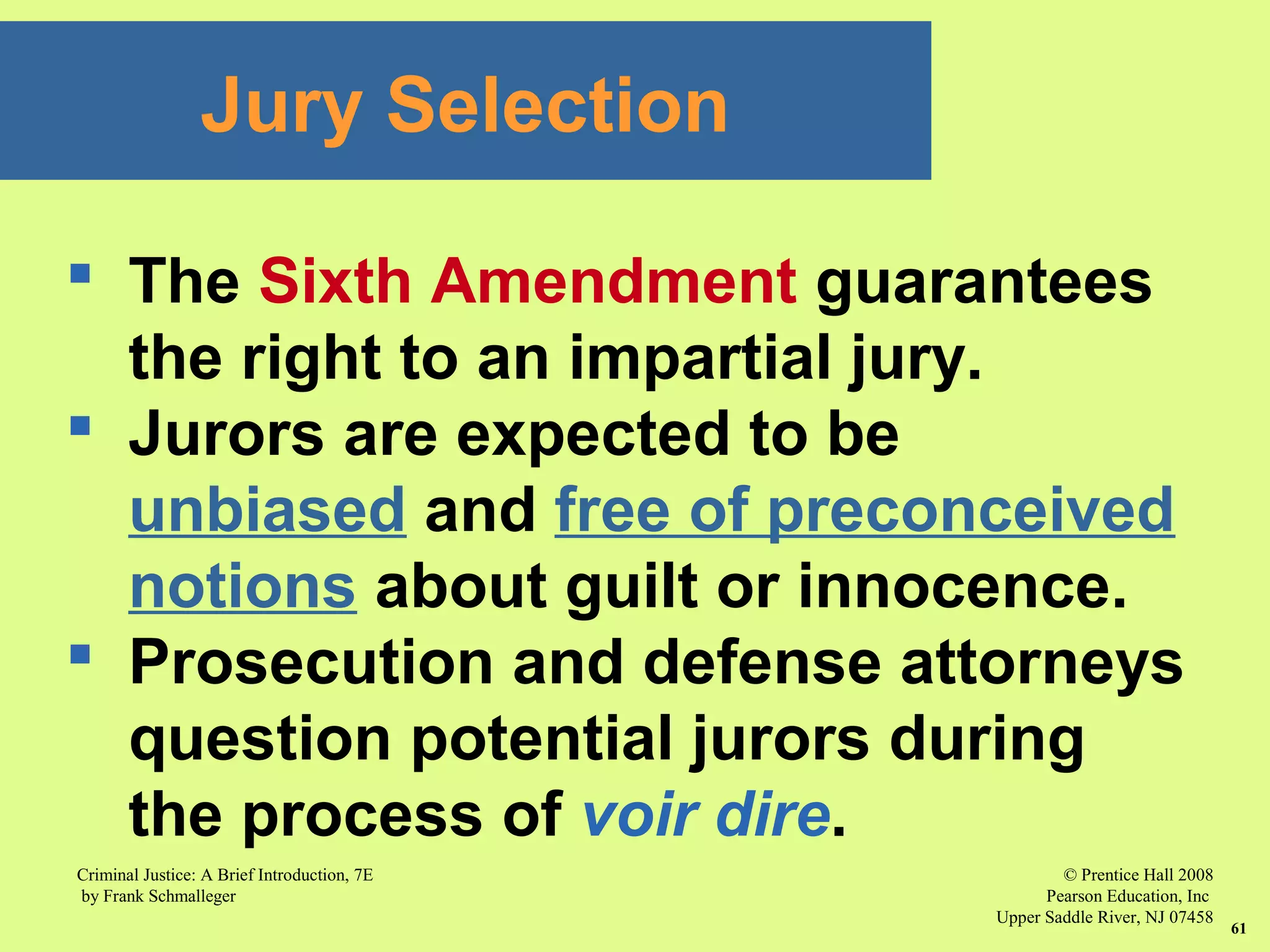 Jury Selection

▪ The Sixth Amendment guarantees the right to an impartial jury.
▪ Jurors are expected to be unbiased and free of preconceived notions about guilt or innocence.
▪ Prosecution and defense attorneys question potential jurors during the process of voir dire.

Criminal Justice: A Brief Introduction, 7E
by Frank Schmalleger

© Prentice Hall 2008
Pearson Education, Inc
Upper Saddle River, NJ 07458

61